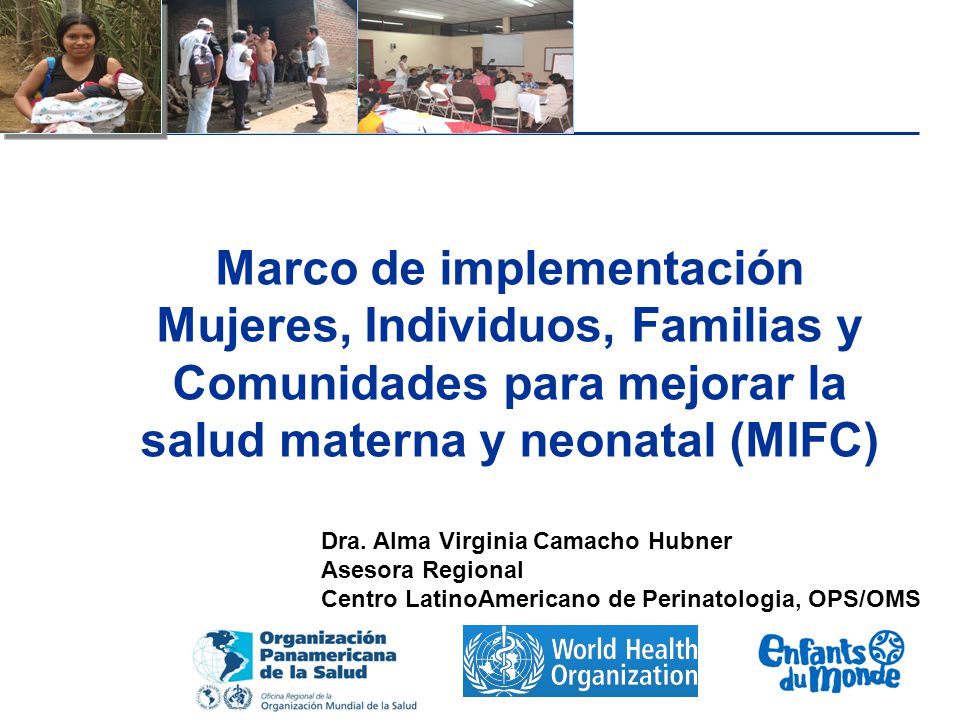 Marco de implementación Mujeres, Individuos, Familias y Comunidades para mejorar la salud materna y neonatal (MIFC)

Dra. Alma Virginia Camacho Hubner
Asesora Regional
Centro LatinoAmericano de Perinatologia, OPS/OMS

Organización Panamericana de la Salud
Oficina Regional de la Organización Mundial de la Salud

World Health Organization

Enfants du Monde